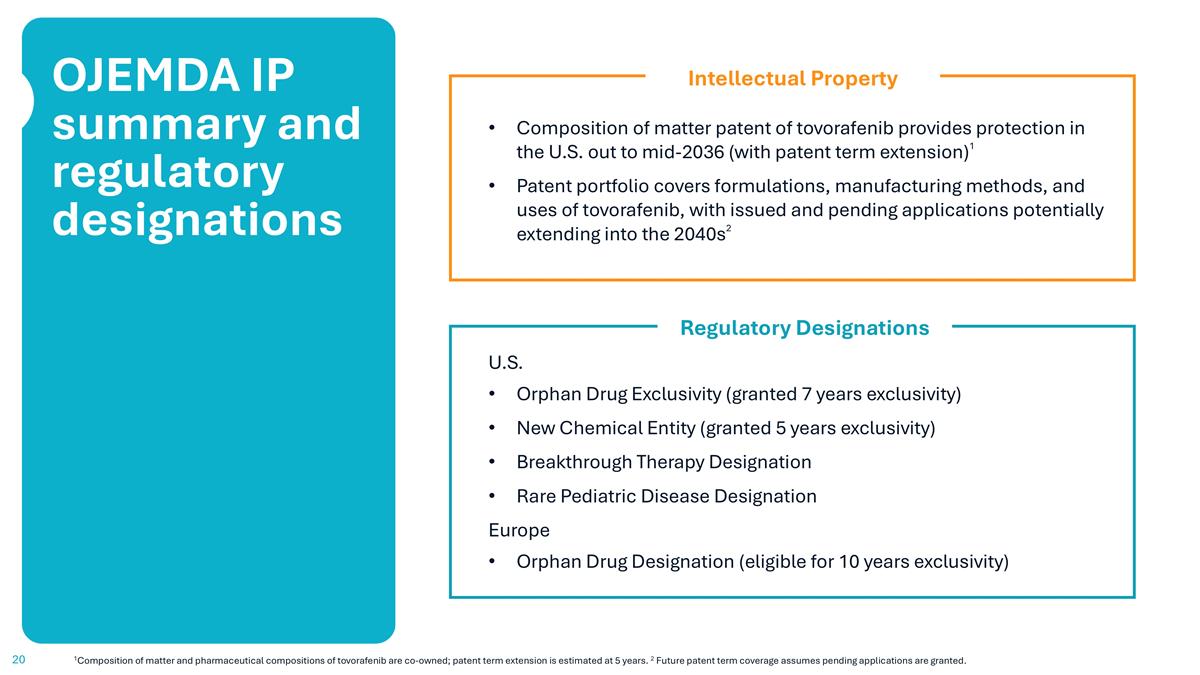 OJEMDA IP summary and regulatory designations

Intellectual Property

• Composition of matter patent of tovorafenib provides protection in the U.S. out to mid-2036 (with patent term extension)$^1$

• Patent portfolio covers formulations, manufacturing methods, and uses of tovorafenib, with issued and pending applications potentially extending into the 2040s$^2$

Regulatory Designations

U.S.

• Orphan Drug Exclusivity (granted 7 years exclusivity)

• New Chemical Entity (granted 5 years exclusivity)

• Breakthrough Therapy Designation

• Rare Pediatric Disease Designation

Europe

• Orphan Drug Designation (eligible for 10 years exclusivity)

20 $^1$Composition of matter and pharmaceutical compositions of tovorafenib are co-owned; patent term extension is estimated at 5 years. $^2$ Future patent term coverage assumes pending applications are granted.